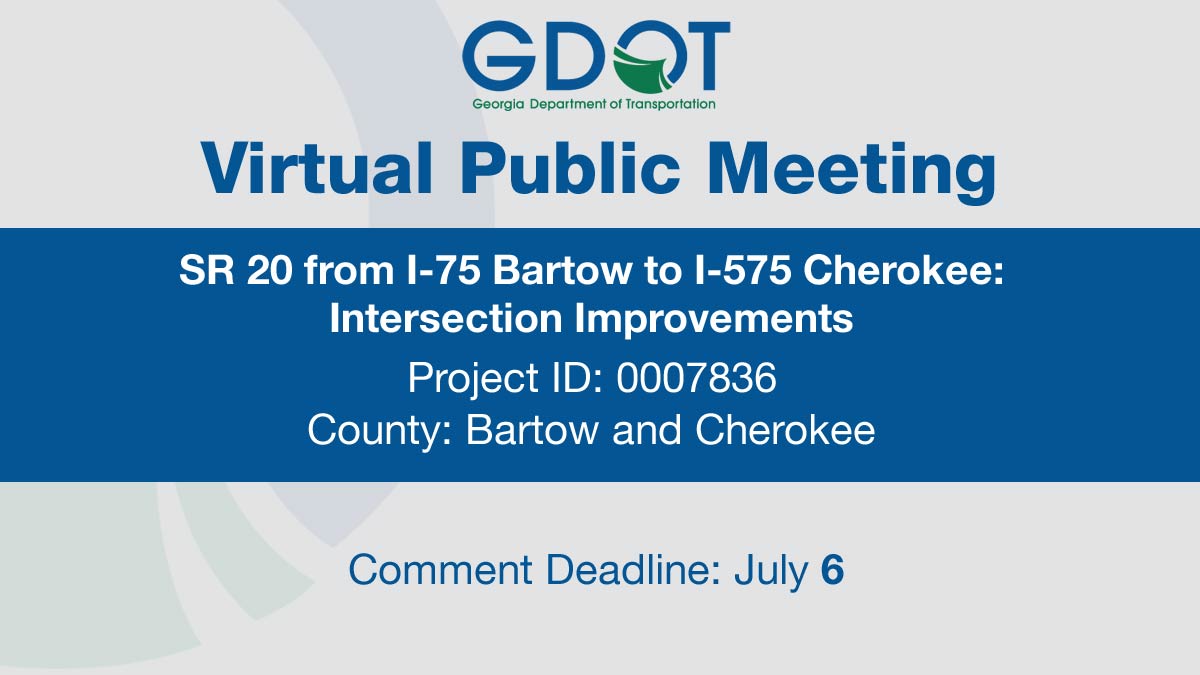 GDOT
Georgia Department of Transportation

Virtual Public Meeting

SR 20 from I-75 Bartow to I-575 Cherokee: Intersection Improvements

Project ID: 0007836
County: Bartow and Cherokee

Comment Deadline: July 6